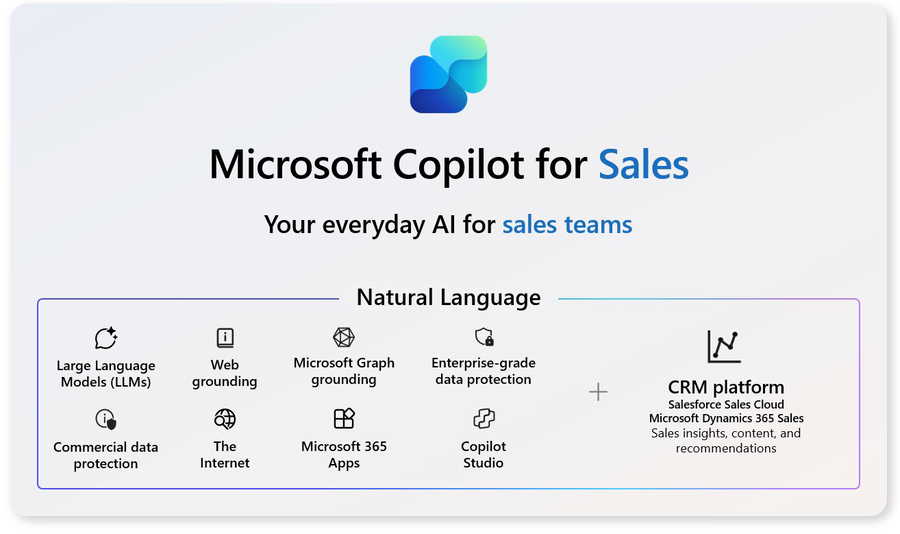 Microsoft Copilot for Sales

Your everyday AI for sales teams

Natural Language

Large Language Models (LLMs)

Web grounding

Microsoft Graph grounding

Enterprise-grade data protection

Commercial data protection

The Internet

Microsoft 365 Apps

Copilot Studio

+

CRM platform
Salesforce Sales Cloud
Microsoft Dynamics 365 Sales
Sales insights, content, and recommendations